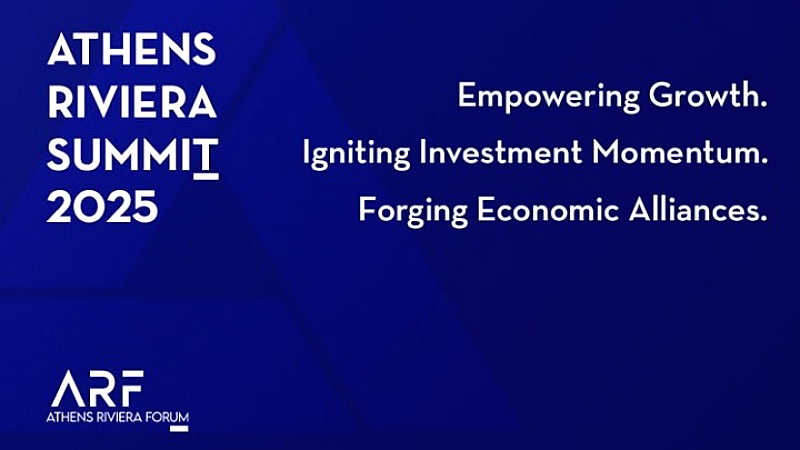 ATHENS
RIVIERA
SUMMIT
2025

Empowering Growth.

Igniting Investment Momentum.

Forging Economic Alliances.

ARF
ATHENS RIVIERA FORUM